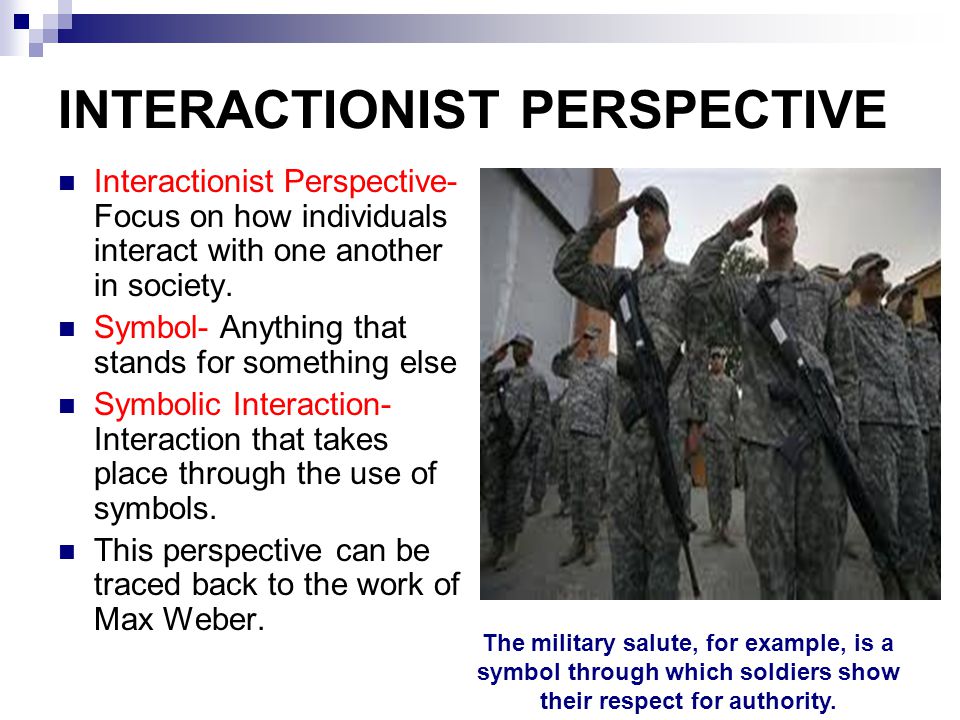 INTERACTIONIST PERSPECTIVE

Interactionist Perspective- Focus on how individuals interact with one another in society.

Symbol- Anything that stands for something else

Symbolic Interaction- Interaction that takes place through the use of symbols.

This perspective can be traced back to the work of Max Weber.

The military salute, for example, is a symbol through which soldiers show their respect for authority.